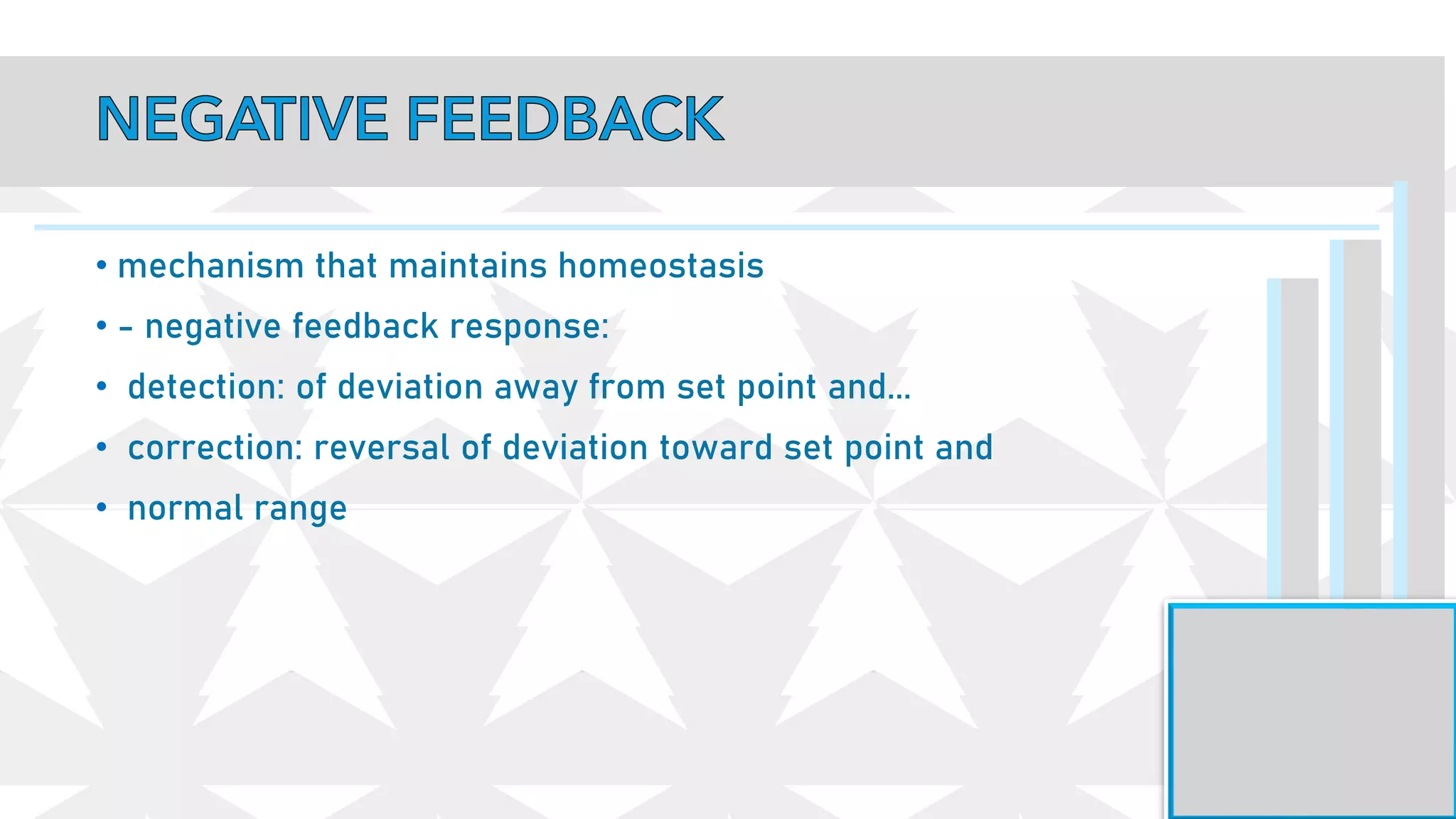 NEGATIVE FEEDBACK

• mechanism that maintains homeostasis
• – negative feedback response:
• detection: of deviation away from set point and...
• correction: reversal of deviation toward set point and
• normal range